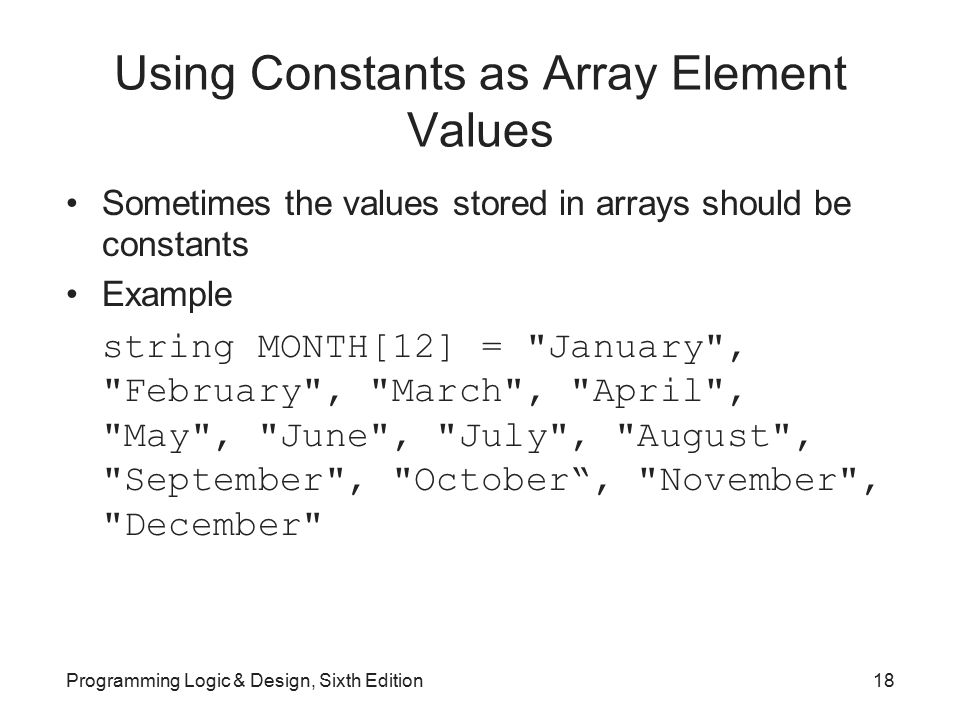 Using Constants as Array Element Values

• Sometimes the values stored in arrays should be constants

• Example

string MONTH[12] = "January", "February", "March", "April", "May", "June", "July", "August", "September", "October“, "November", "December"

Programming Logic & Design, Sixth Edition

18